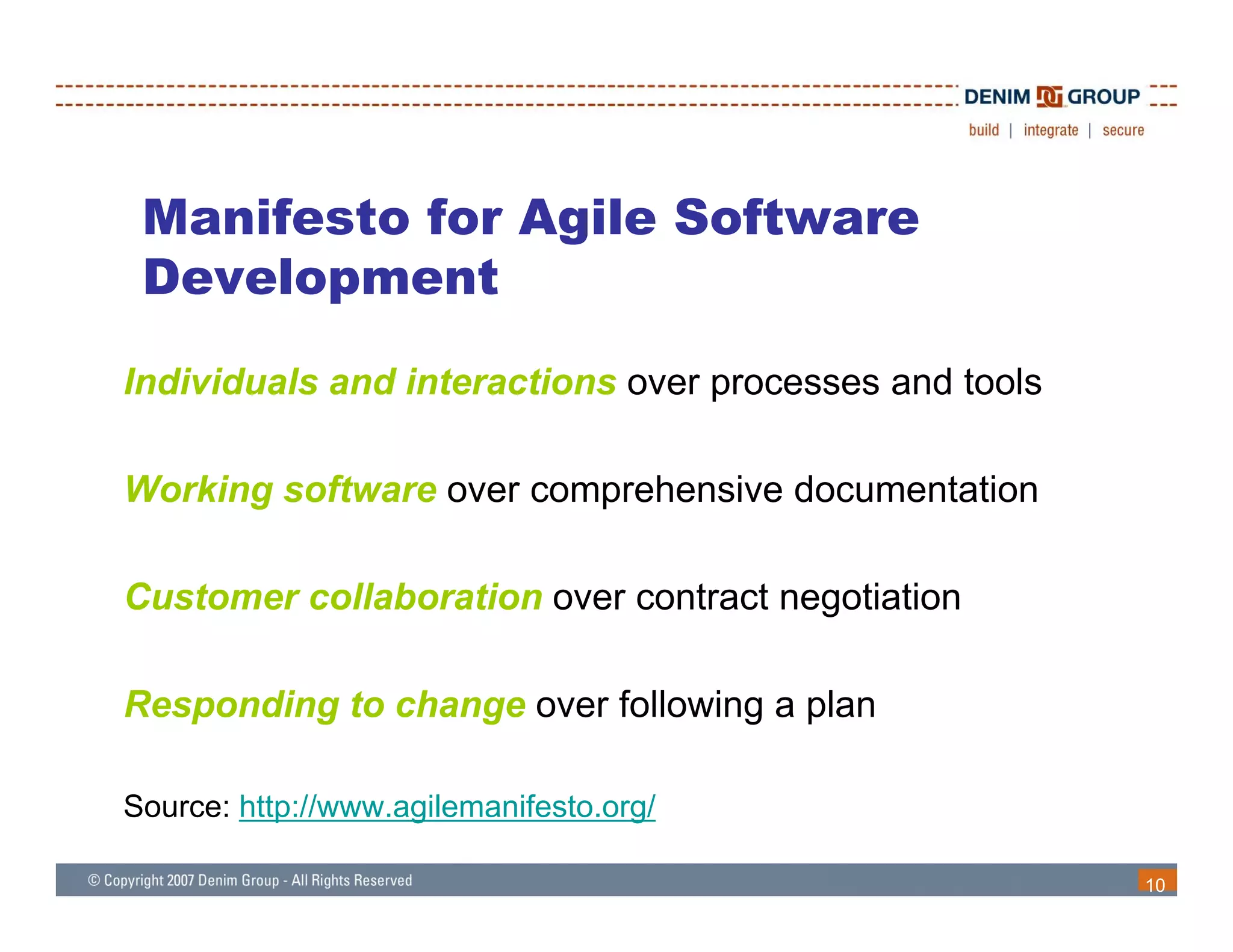 DENIM GROUP
build | integrate | secure

Manifesto for Agile Software Development

Individuals and interactions over processes and tools

Working software over comprehensive documentation

Customer collaboration over contract negotiation

Responding to change over following a plan

Source: http://www.agilemanifesto.org/

© Copyright 2007 Denim Group - All Rights Reserved

10